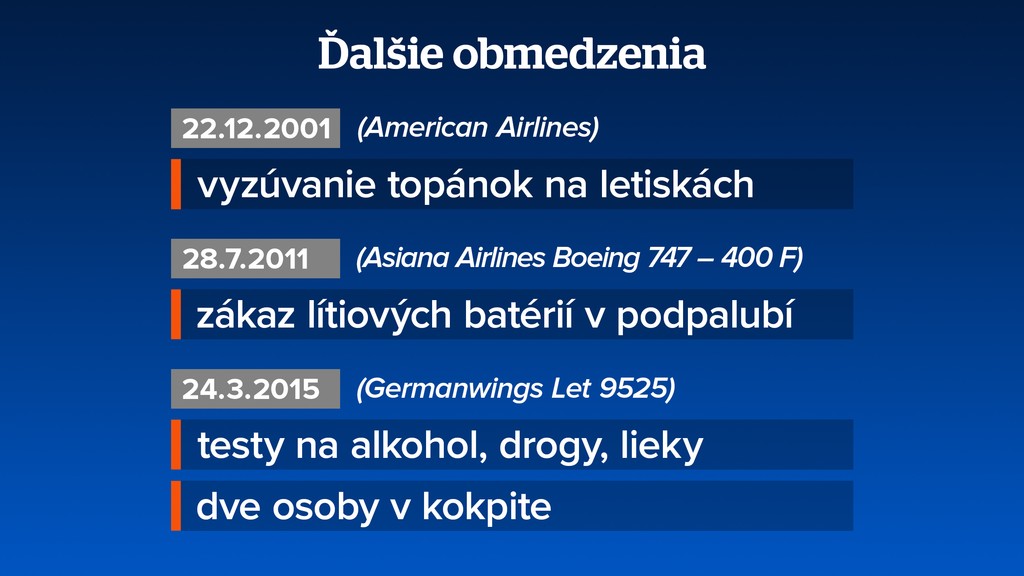 Ďalšie obmedzenia

22.12.2001 (American Airlines)

vyzúvanie topánok na letiskách

28.7.2011 (Asiana Airlines Boeing 747 – 400 F)

zákaz lítiových batérií v podpalubí

24.3.2015 (Germanwings Let 9525)

testy na alkohol, drogy, lieky

dve osoby v kokpite